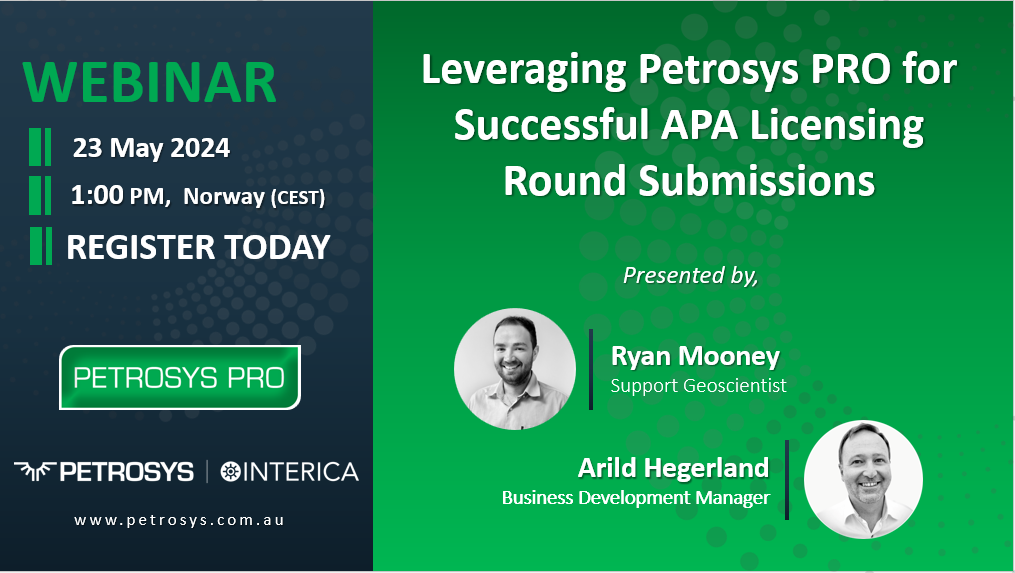 WEBINAR

23 May 2024

1:00 PM, Norway (CEST)

REGISTER TODAY

PETROSYS PRO

PETROSYS | INTERICA

www.petrosys.com.au

Leveraging Petrosys PRO for Successful APA Licensing Round Submissions

Presented by,

Ryan Mooney
Support Geoscientist

Arild Hegerland
Business Development Manager